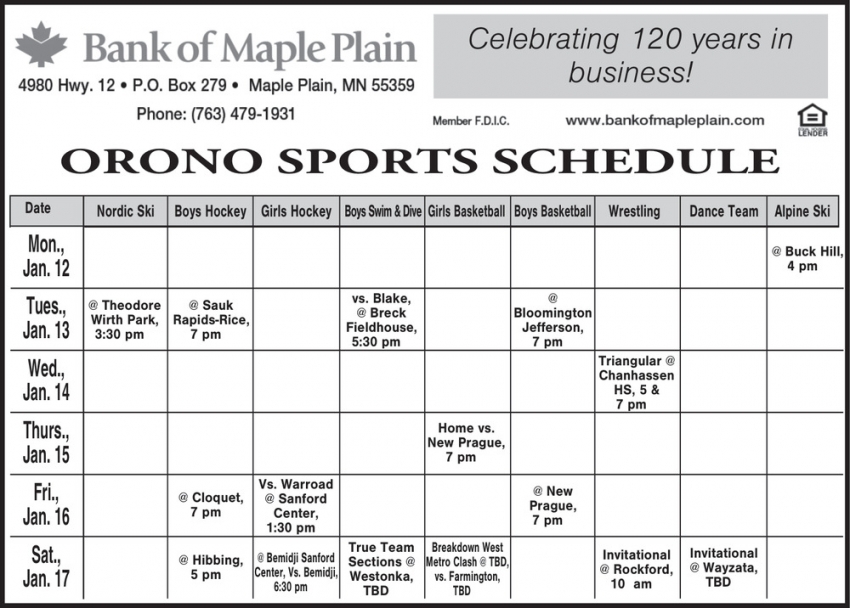 Bank of Maple Plain
4980 Hwy. 12 • P.O. Box 279 • Maple Plain, MN 55359
Phone: (763) 479-1931

Celebrating 120 years in business!

Member F.D.I.C. www.bankofmapleplain.com

LENDER

ORONO SPORTS SCHEDULE

| Date | Nordic Ski | Boys Hockey | Girls Hockey | Boys Swim & Dive | Girls Basketball | Boys Basketball | Wrestling | Dance Team | Alpine Ski |
|---|---|---|---|---|---|---|---|---|---|
| Mon., Jan. 12 | | | | | | | | | @ Buck Hill, 4 pm |
| Tues., Jan. 13 | @ Theodore Wirth Park, 3:30 pm | @ Sauk Rapids-Rice, 7 pm | | vs. Blake, @ Breck Fieldhouse, 5:30 pm | | @ Bloomington Jefferson, 7 pm | | | |
| Wed., Jan. 14 | | | | | | | Triangular @ Chanhassen HS, 5 & 7 pm | | |
| Thurs., Jan. 15 | | | | | Home vs. New Prague, 7 pm | | | | |
| Fri., Jan. 16 | | @ Cloquet, 7 pm | Vs. Warroad @ Sanford Center, 1:30 pm | | | @ New Prague, 7 pm | | | |
| Sat., Jan. 17 | | @ Hibbing, 5 pm | @ Bemidji Sanford Center, Vs. Bemidji, 6:30 pm | True Team Sections @ Westonka, TBD | Breakdown West Metro Clash @ TBD, vs. Farmington, TBD | | Invitational @ Rockford, 10 am | Invitational @ Wayzata, TBD | |